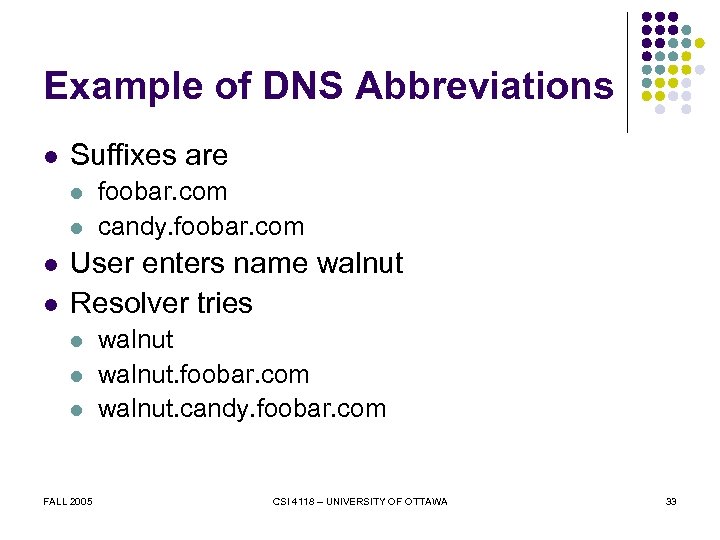 Example of DNS Abbreviations

- Suffixes are
  - foobar.com
  - candy.foobar.com
- User enters name walnut
- Resolver tries
  - walnut
  - walnut.foobar.com
  - walnut.candy.foobar.com

FALL 2005

CSI 4118 – UNIVERSITY OF OTTAWA

33